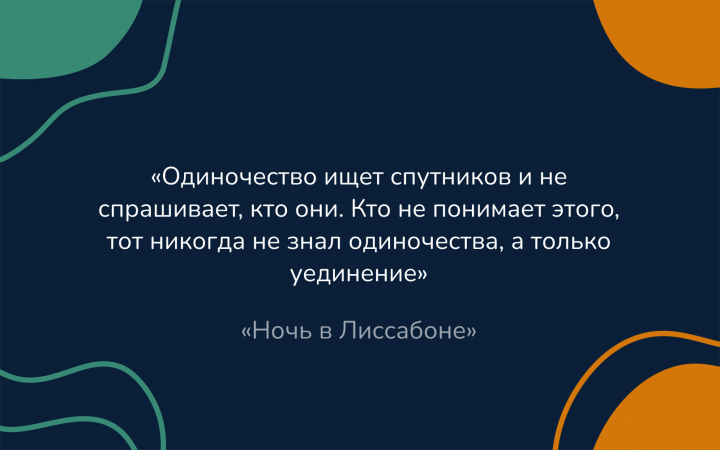 «Одиночество ищет спутников и не спрашивает, кто они. Кто не понимает этого, тот никогда не знал одиночества, а только уединение»

«Ночь в Лиссабоне»